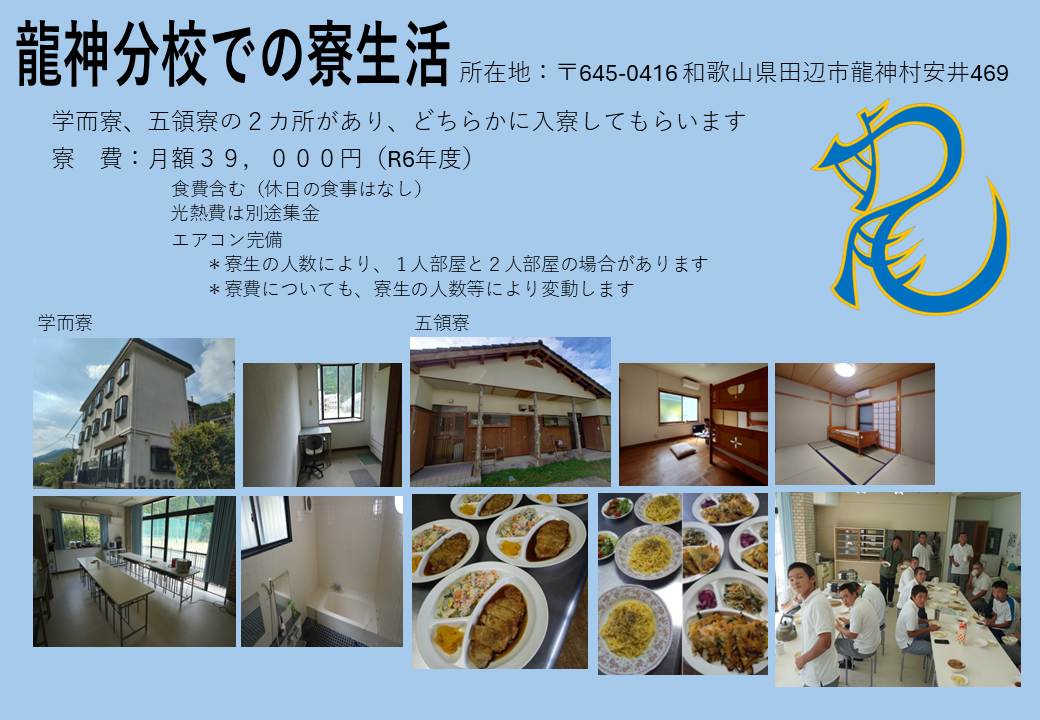 龍神分校での寮生活 所在地：〒645-0416 和歌山県田辺市龍神村安井469

学而寮、五領寮の２カ所があり、どちらかに入寮してもらいます

寮　費：月額３９，０００円（R6年度）

食費含む（休日の食事はなし）

光熱費は別途集金

エアコン完備

＊寮生の人数により、１人部屋と２人部屋の場合があります

＊寮費についても、寮生の人数等により変動します

学而寮

五領寮